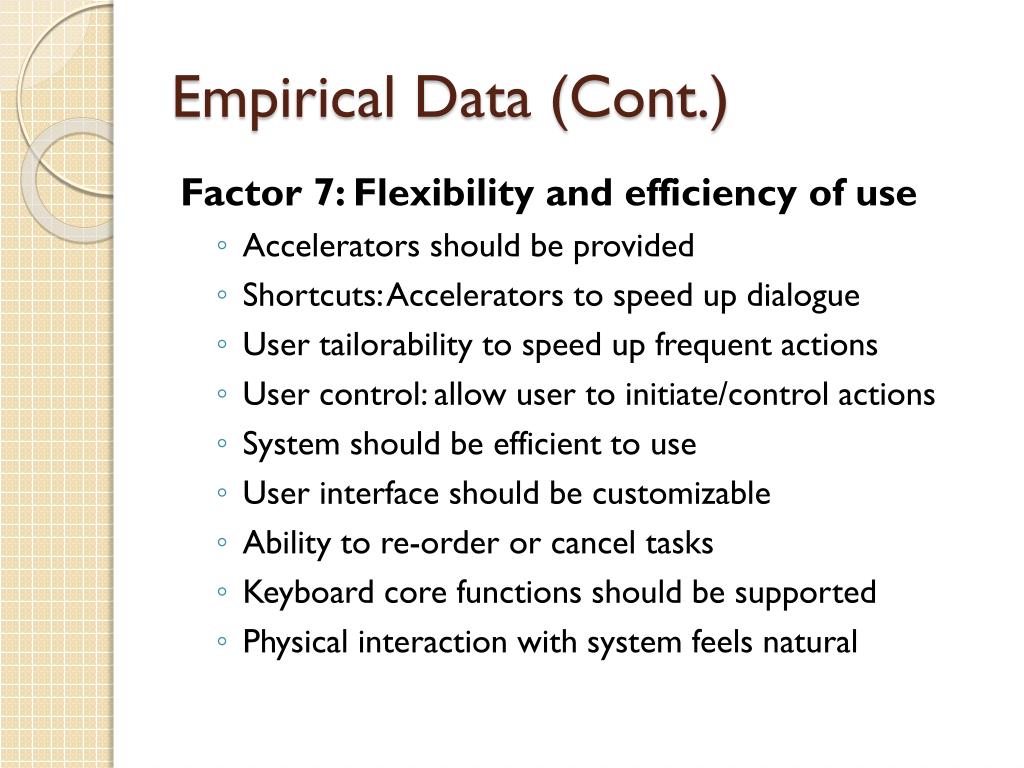 Empirical Data (Cont.)

Factor 7: Flexibility and efficiency of use

◦ Accelerators should be provided
◦ Shortcuts: Accelerators to speed up dialogue
◦ User tailorability to speed up frequent actions
◦ User control: allow user to initiate/control actions
◦ System should be efficient to use
◦ User interface should be customizable
◦ Ability to re-order or cancel tasks
◦ Keyboard core functions should be supported
◦ Physical interaction with system feels natural